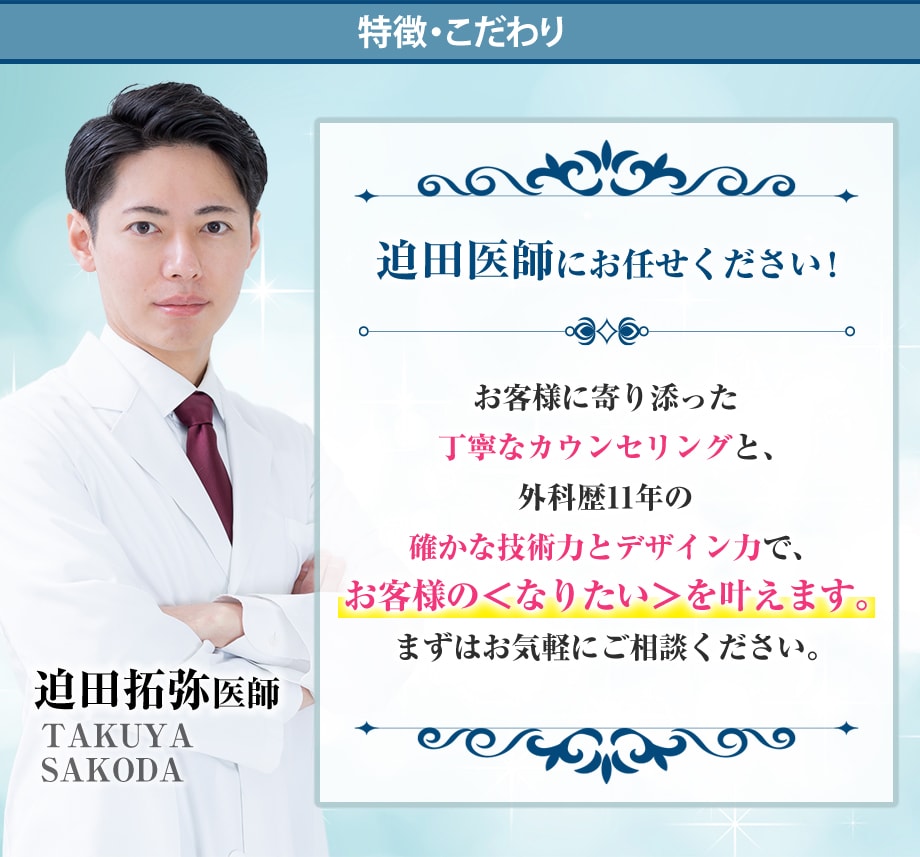 特徴・こだわり

迫田医師にお任せください！

お客様に寄り添った
丁寧なカウンセリングと、
外科歴11年の
確かな技術力とデザイン力で、
お客様の＜なりたい＞を叶えます。
まずはお気軽にご相談ください。

迫田拓弥医師
TAKUYA
SAKODA